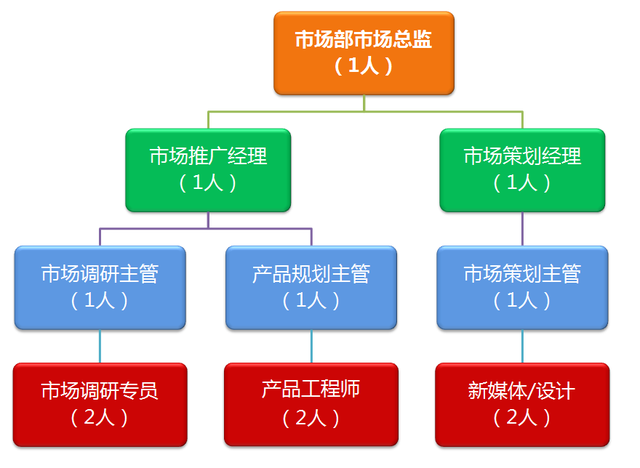 市场部市场总监
（1人）

市场推广经理
（1人）

市场策划经理
（1人）

市场调研主管
（1人）

产品规划主管
（1人）

市场策划主管
（1人）

市场调研专员
（2人）

产品工程师
（2人）

新媒体/设计
（2人）